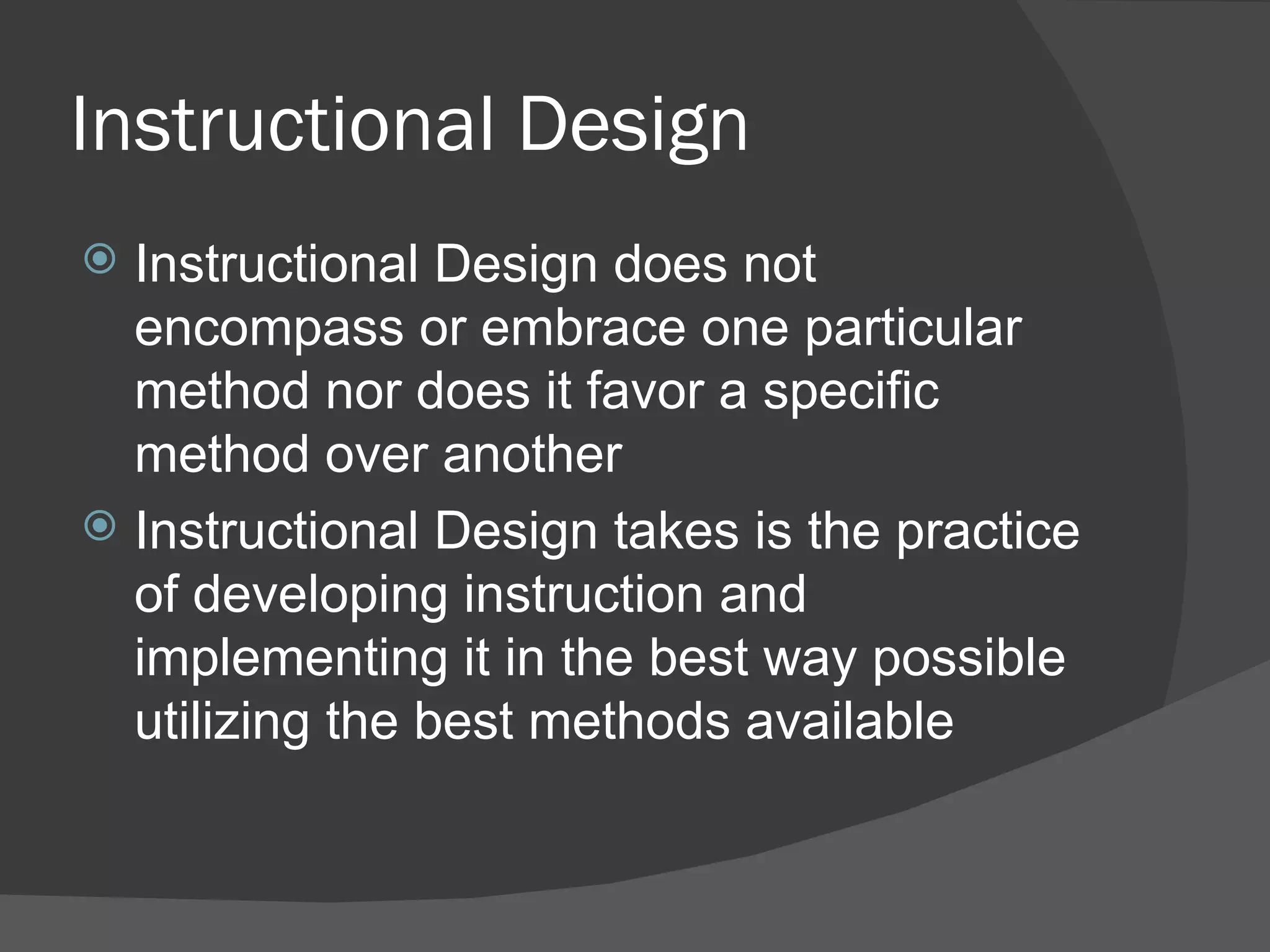 Instructional Design

Instructional Design does not encompass or embrace one particular method nor does it favor a specific method over another

Instructional Design takes is the practice of developing instruction and implementing it in the best way possible utilizing the best methods available